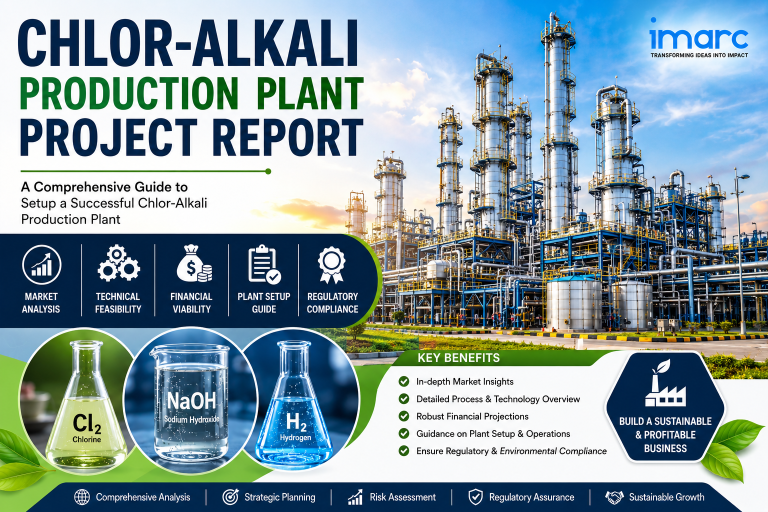 CHLOR-ALKALI PRODUCTION PLANT PROJECT REPORT

imarc
TRANSFORMING IDEAS INTO IMPACT

A Comprehensive Guide to Setup a Successful Chlor-Alkali Production Plant

MARKET ANALYSIS

TECHNICAL FEASIBILITY

FINANCIAL VIABILITY

PLANT SETUP GUIDE

REGULATORY COMPLIANCE

$Cl_2$
Chlorine

NaOH
Sodium Hydroxide

$H_2$
Hydrogen

KEY BENEFITS

In-depth Market Insights
Detailed Process & Technology Overview
Robust Financial Projections
Guidance on Plant Setup & Operations
Ensure Regulatory & Environmental Compliance

BUILD A SUSTAINABLE & PROFITABLE BUSINESS

Comprehensive Analysis | Strategic Planning | Risk Assessment | Regulatory Assurance | Sustainable Growth